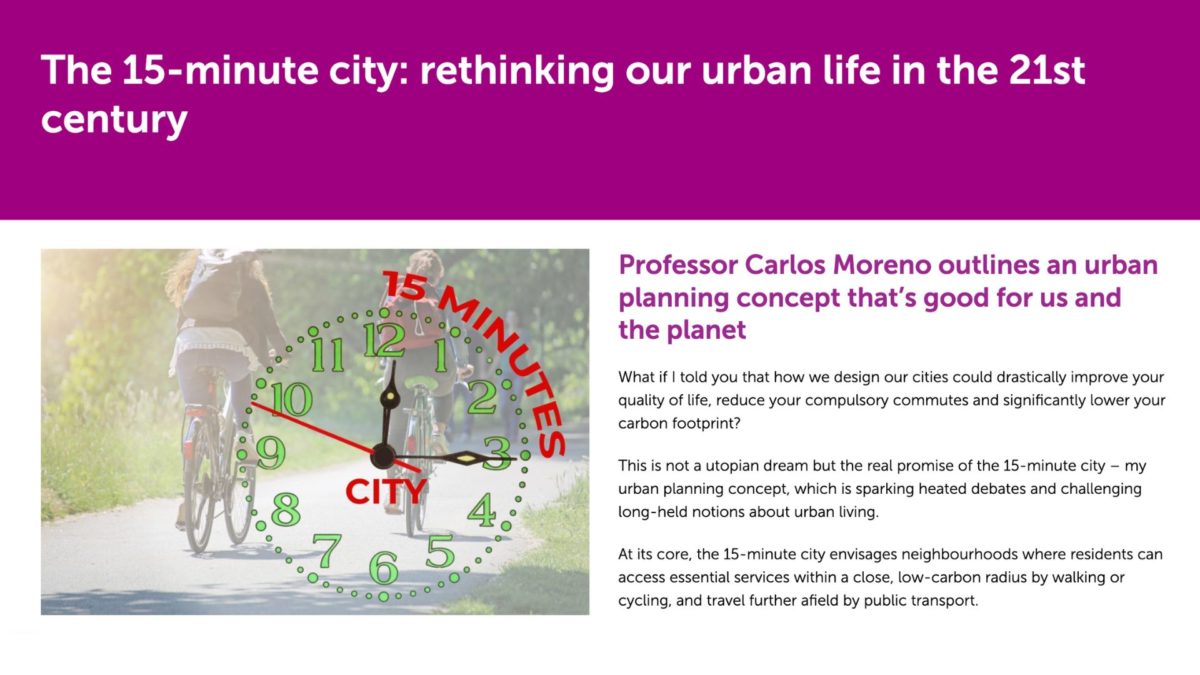 The 15-minute city: rethinking our urban life in the 21st century

15 MINUTES

12 1 2 3 4 5 6 7 8 9 10 11

CITY

Professor Carlos Moreno outlines an urban planning concept that's good for us and the planet

What if I told you that how we design our cities could drastically improve your quality of life, reduce your compulsory commutes and significantly lower your carbon footprint?

This is not a utopian dream but the real promise of the 15-minute city – my urban planning concept, which is sparking heated debates and challenging long-held notions about urban living.

At its core, the 15-minute city envisages neighbourhoods where residents can access essential services within a close, low-carbon radius by walking or cycling, and travel further afield by public transport.